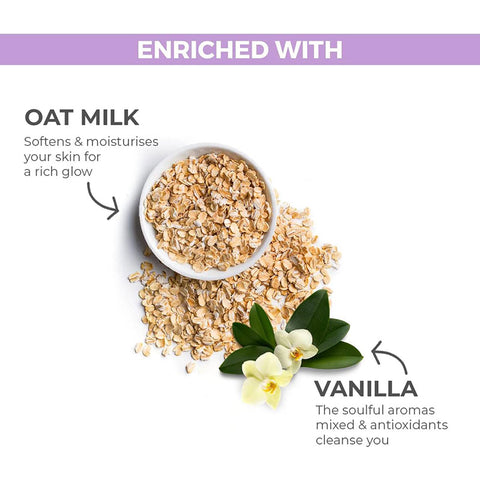 ENRICHED WITH

OAT MILK
Softens & moisturises your skin for a rich glow

VANILLA
The soulful aromas mixed & antioxidants cleanse you